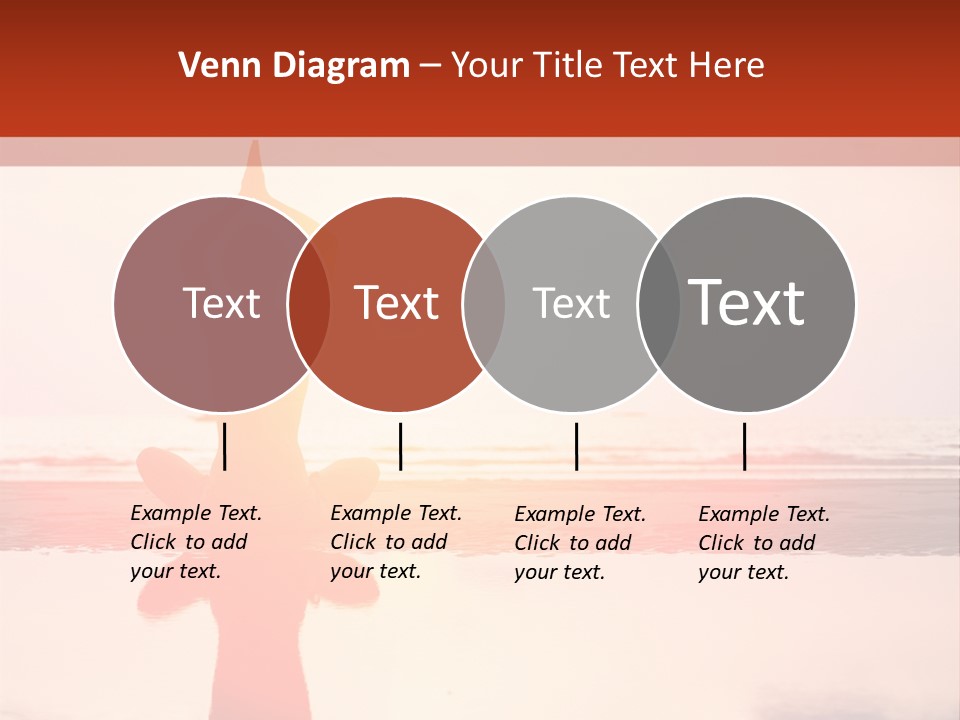 Venn Diagram – Your Title Text Here

Text

Text

Text

Text

Example Text. Click to add your text.

Example Text. Click to add your text.

Example Text. Click to add your text.

Example Text. Click to add your text.